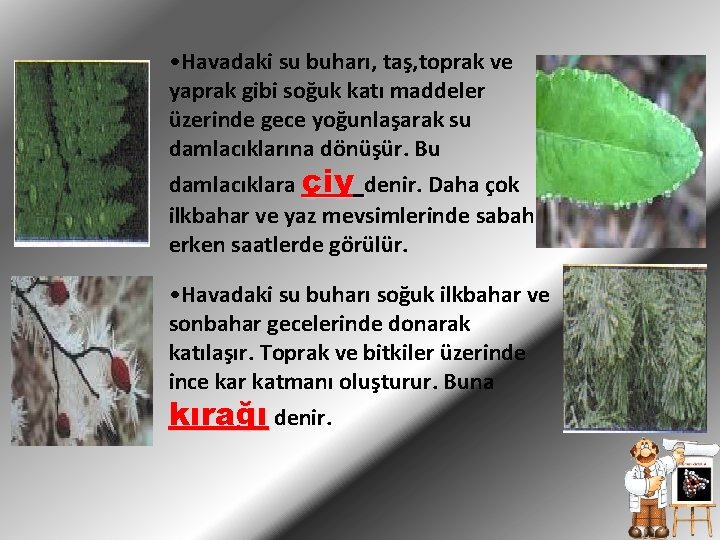 •Havadaki su buharı, taş,toprak ve yaprak gibi soğuk katı maddeler üzerinde gece yoğunlaşarak su damlacıklarına dönüşür. Bu damlacıklara çiy denir. Daha çok ilkbahar ve yaz mevsimlerinde sabah erken saatlerde görülür.

•Havadaki su buharı soğuk ilkbahar ve sonbahar gecelerinde donarak katılaşır. Toprak ve bitkiler üzerinde ince kar katmanı oluşturur. Buna kırağı denir.